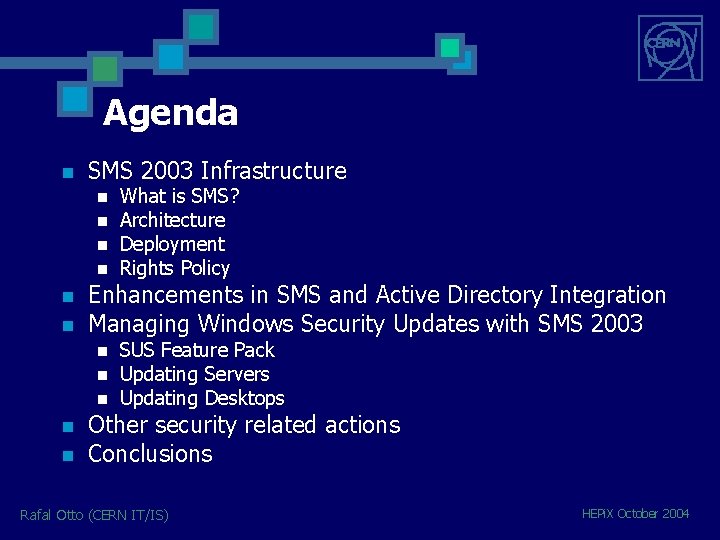 CERN

Agenda

- SMS 2003 Infrastructure
  - What is SMS?
  - Architecture
  - Deployment
  - Rights Policy
- Enhancements in SMS and Active Directory Integration
- Managing Windows Security Updates with SMS 2003
  - SUS Feature Pack
  - Updating Servers
  - Updating Desktops
- Other security related actions
- Conclusions

Rafal Otto (CERN IT/IS)

HEPiX October 2004